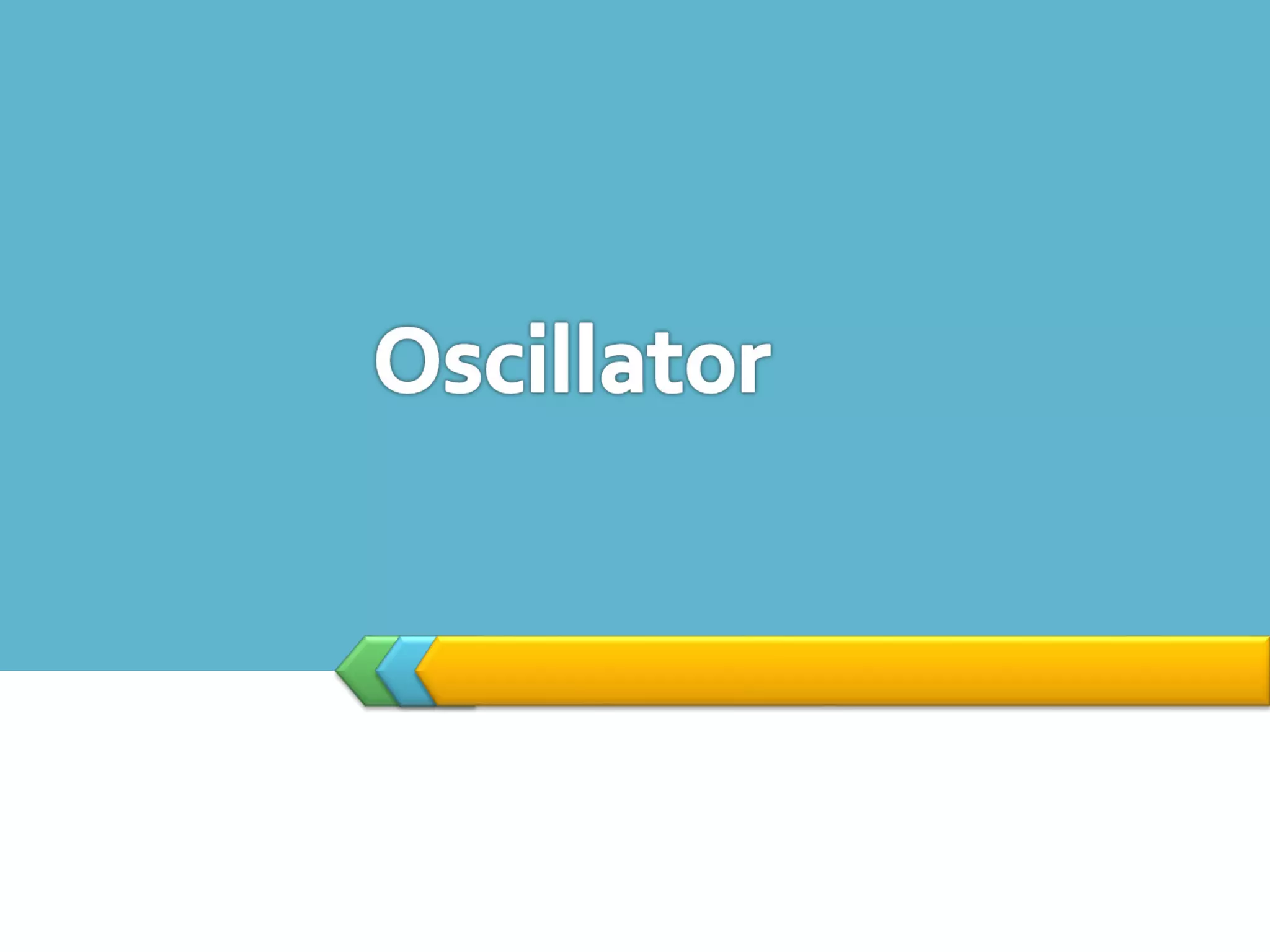 Oscillator